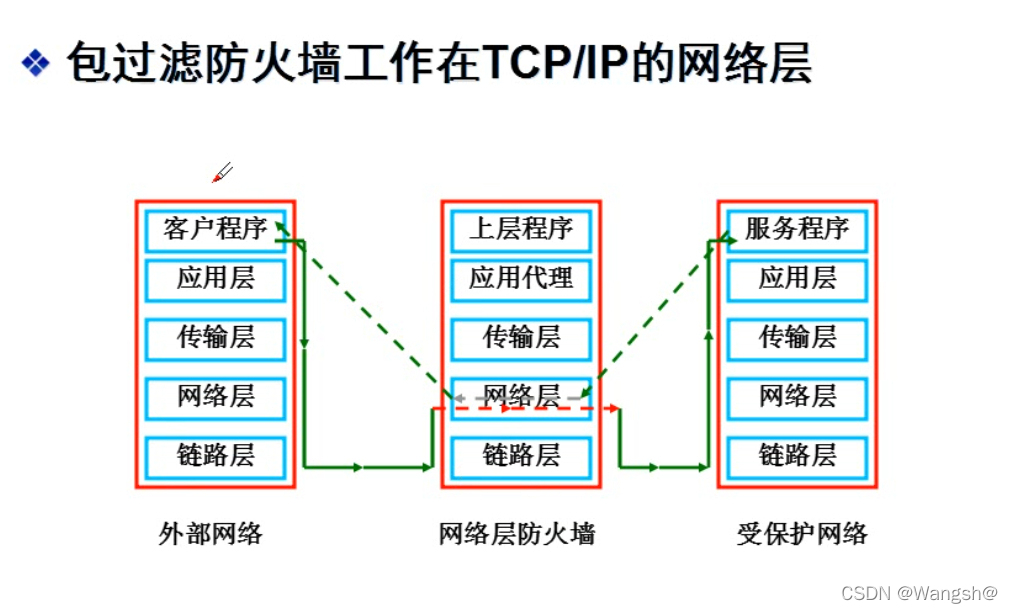 包过滤防火墙工作在TCP/IP的网络层

客户程序
应用层
传输层
网络层
链路层

外部网络

上层程序
应用代理
传输层
网络层
链路层

网络层防火墙

服务程序
应用层
传输层
网络层
链路层

受保护网络

CSDN @Wangsh@